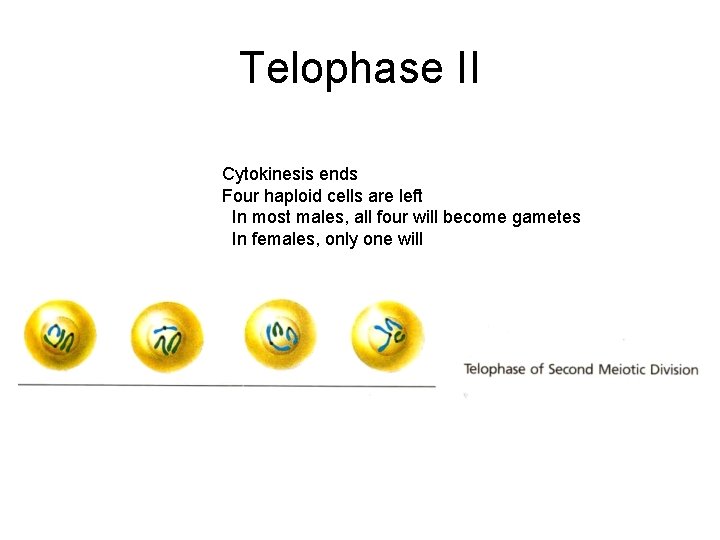 Telophase II

Cytokinesis ends
Four haploid cells are left
In most males, all four will become gametes
In females, only one will

Telophase of Second Meiotic Division